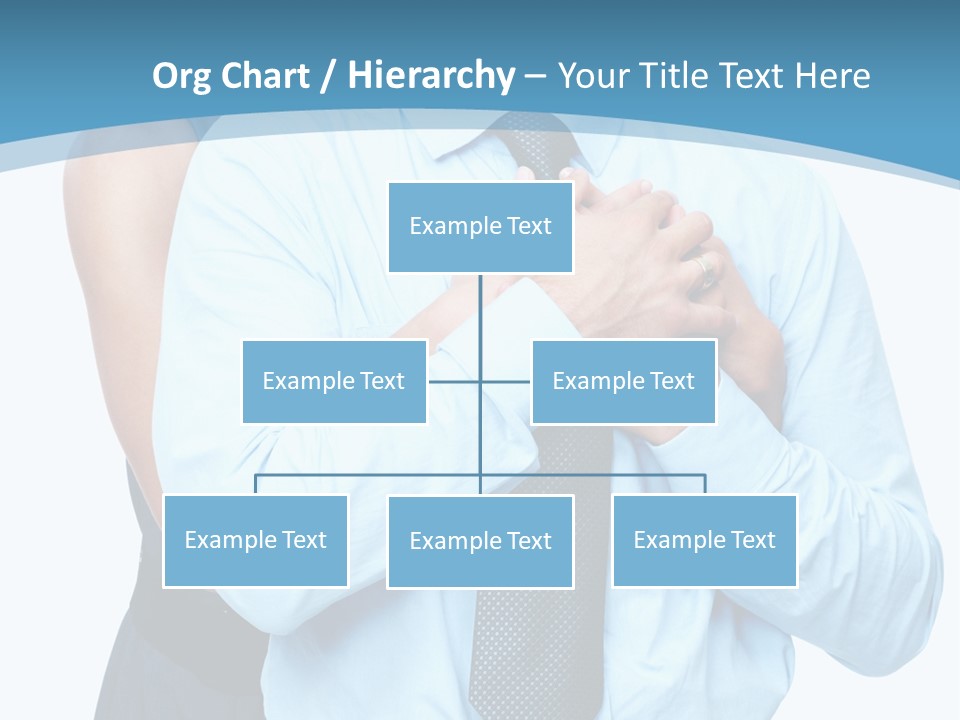 Org Chart / Hierarchy – Your Title Text Here

Example Text

Example Text

Example Text

Example Text

Example Text

Example Text